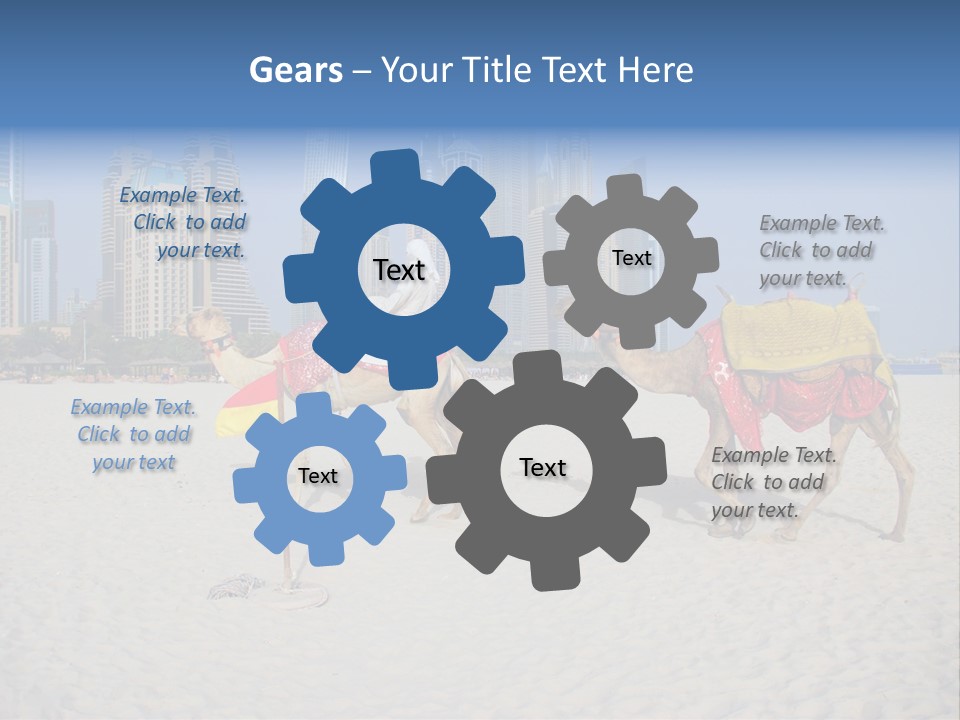 Gears – Your Title Text Here

Example Text. Click to add your text.

Text

Text

Example Text. Click to add your text.

Example Text. Click to add your text

Text

Text

Example Text. Click to add your text.